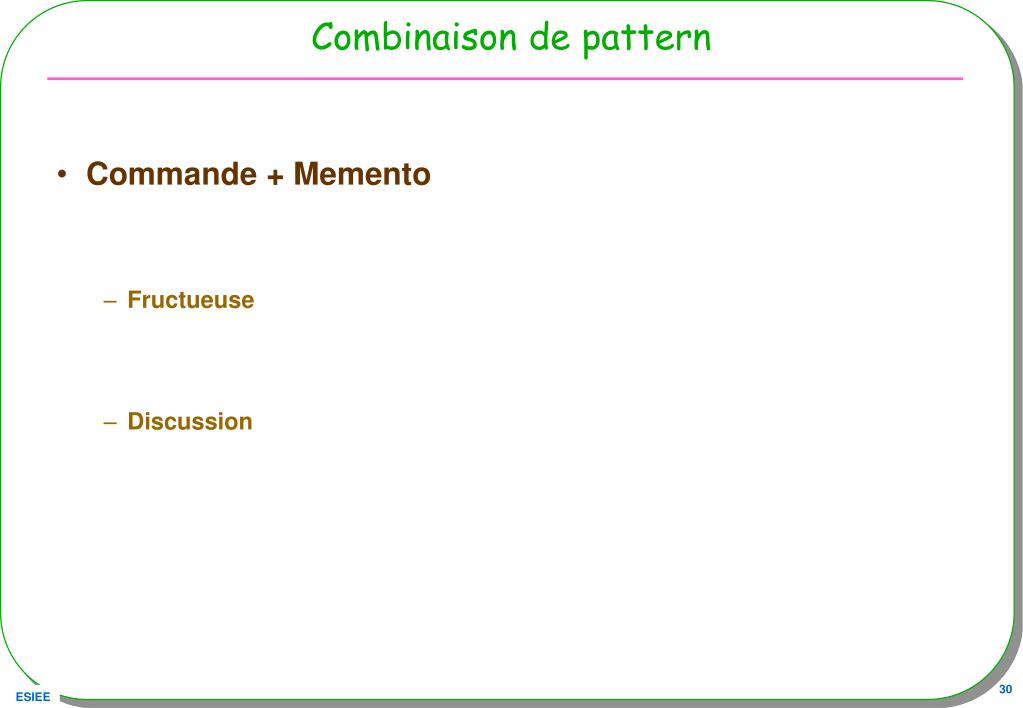 Combinaison de pattern

• Commande + Memento

– Fructueuse

– Discussion

ESIEE

30